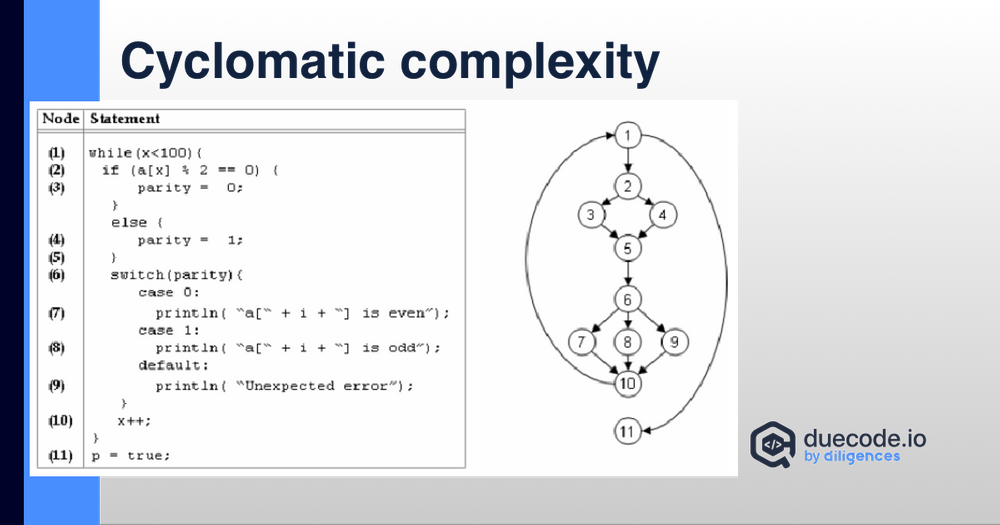 Cyclomatic complexity

| Node | Statement |
|---|---|
| (1) | while(x<100){ |
| (2) | if (a[x] % 2 == 0) { |
| (3) | parity = 0; |
| | } |
| | else { |
| (4) | parity = 1; |
| (5) | } |
| (6) | switch(parity){ |
| | case 0: |
| (7) | println( "a[" + i + "] is even"); |
| | case 1: |
| (8) | println( "a[" + i + "] is odd"); |
| | default: |
| (9) | println( "Unexpected error"); |
| | } |
| (10) | x++; |
| | } |
| (11) | p = true; |

1
2
3
4
5
6
7
8
9
10
11

duecode.io
by diligences